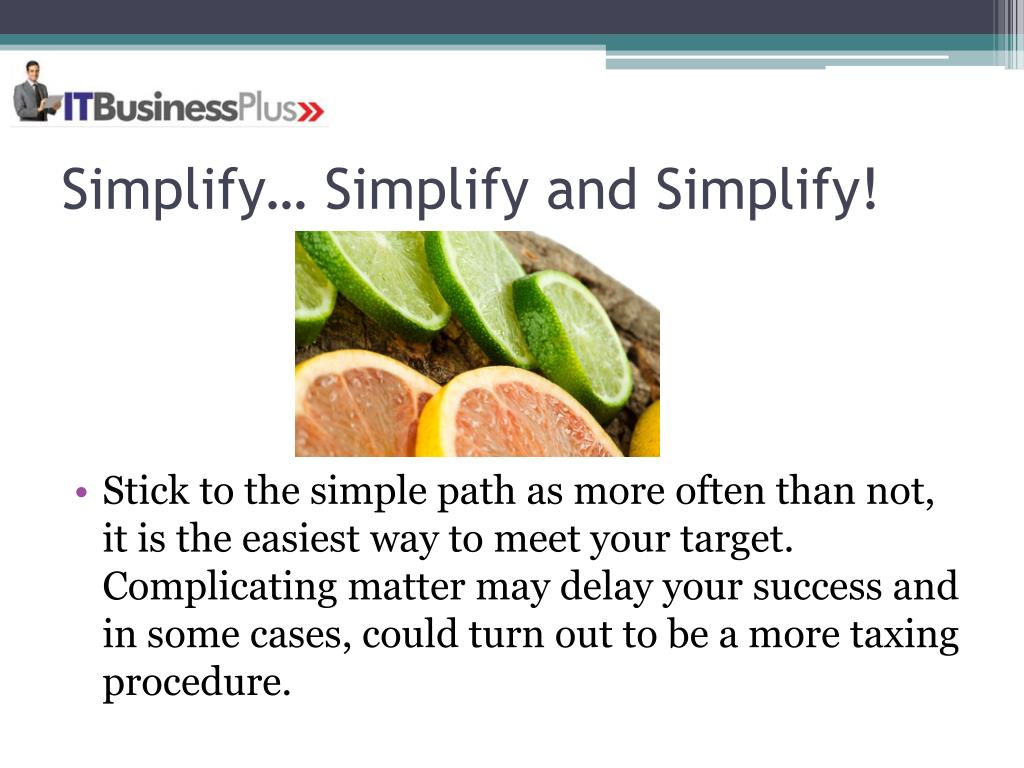 ITBusinessPlus»

Simplify… Simplify and Simplify!

• Stick to the simple path as more often than not, it is the easiest way to meet your target. Complicating matter may delay your success and in some cases, could turn out to be a more taxing procedure.